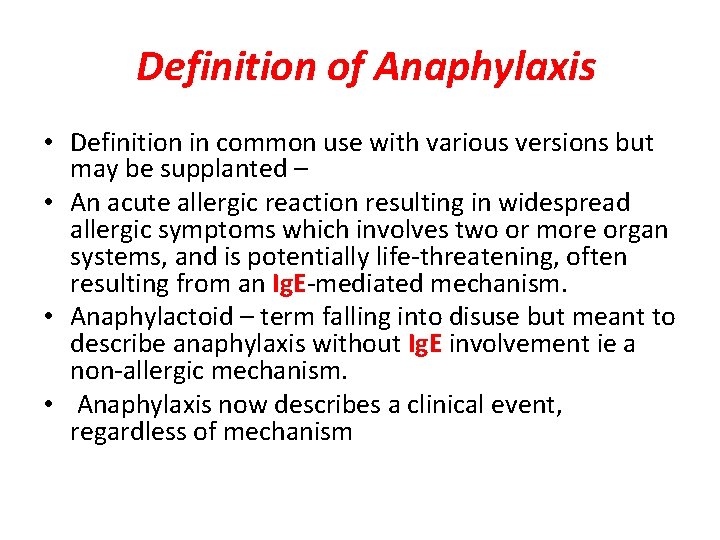 Definition of Anaphylaxis

• Definition in common use with various versions but may be supplanted –

• An acute allergic reaction resulting in widespread allergic symptoms which involves two or more organ systems, and is potentially life-threatening, often resulting from an IgE-mediated mechanism.

• Anaphylactoid – term falling into disuse but meant to describe anaphylaxis without IgE involvement ie a non-allergic mechanism.

• Anaphylaxis now describes a clinical event, regardless of mechanism